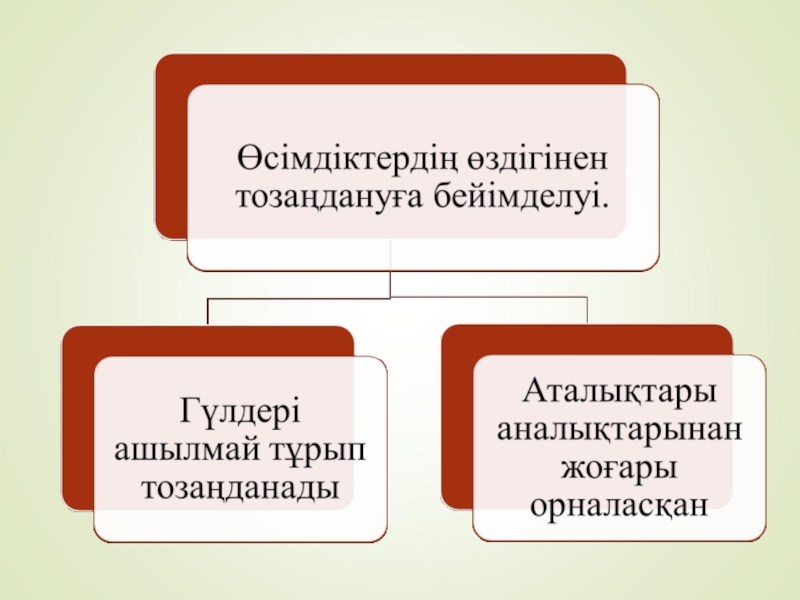 Өсімдіктердің өздігінен тозаңдануға бейімделуі.

Гүлдері ашылмай тұрып тозаңданады

Аталықтары аналықтарынан жоғары орналасқан